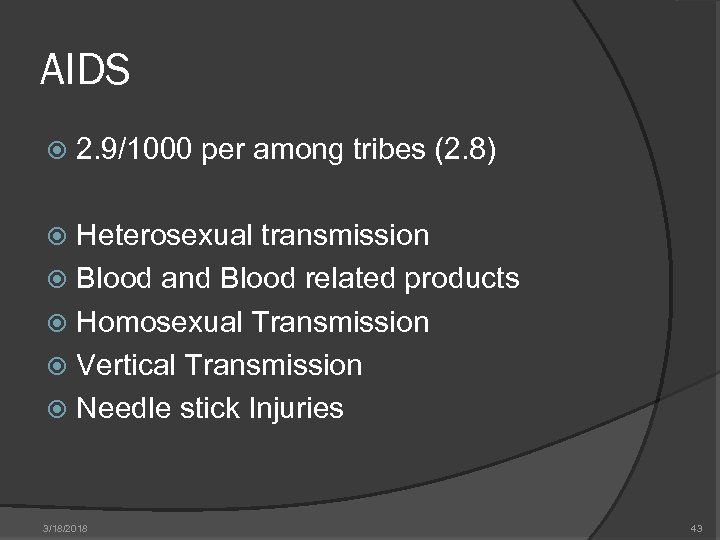 AIDS

2.9/1000 per among tribes (2.8)

Heterosexual transmission
Blood and Blood related products
Homosexual Transmission
Vertical Transmission
Needle stick Injuries

3/18/2018

43